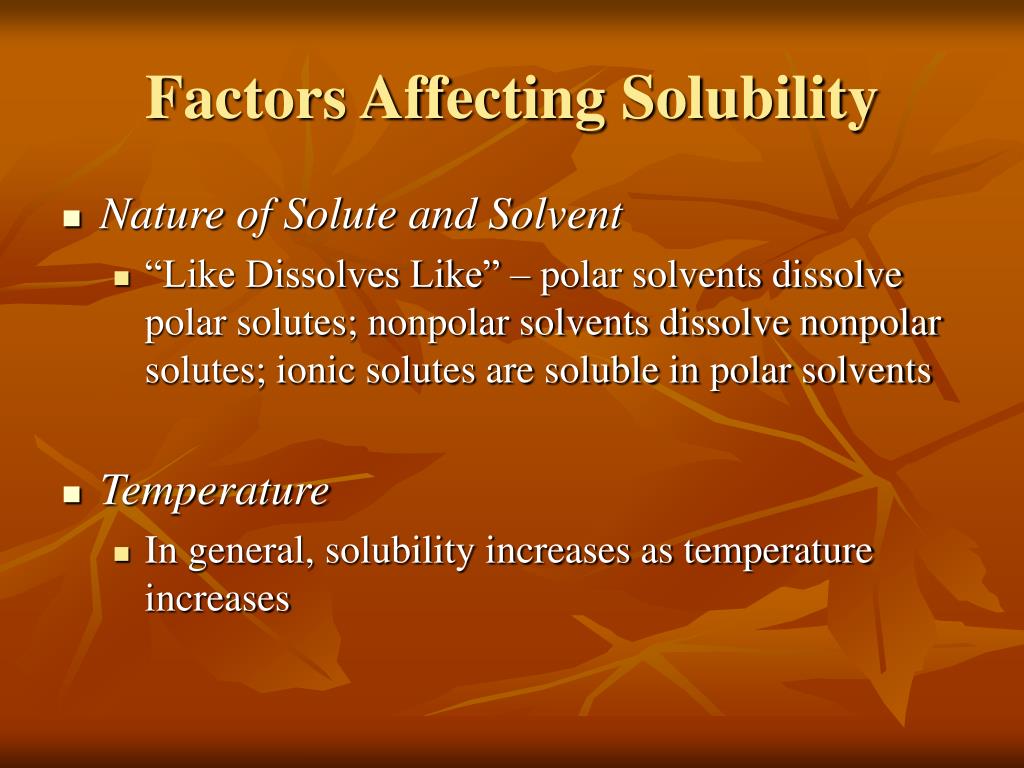 Factors Affecting Solubility

Nature of Solute and Solvent

“Like Dissolves Like” – polar solvents dissolve polar solutes; nonpolar solvents dissolve nonpolar solutes; ionic solutes are soluble in polar solvents

Temperature

In general, solubility increases as temperature increases